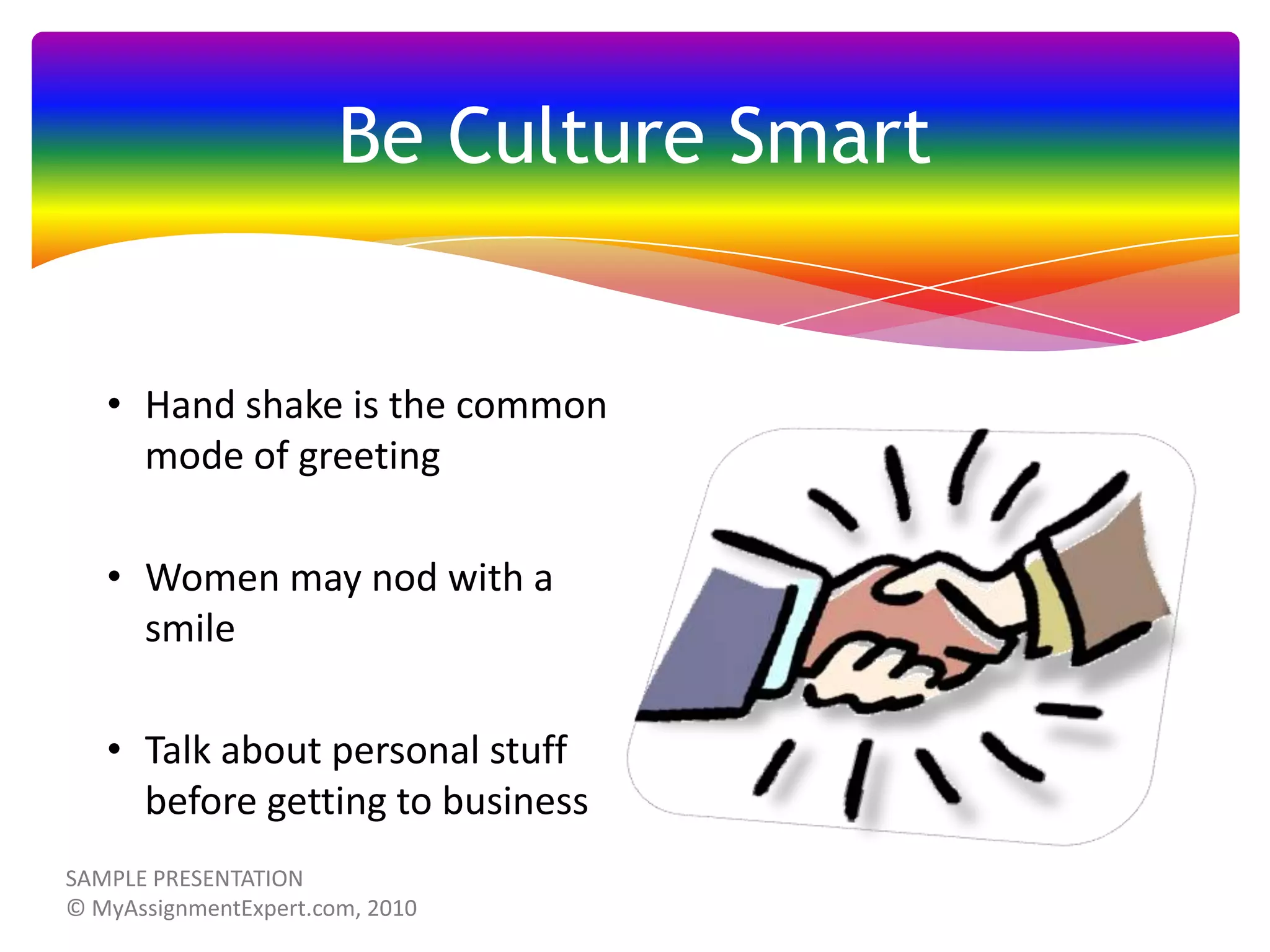 Be Culture Smart

• Hand shake is the common mode of greeting

• Women may nod with a smile

• Talk about personal stuff before getting to business

SAMPLE PRESENTATION
© MyAssignmentExpert.com, 2010